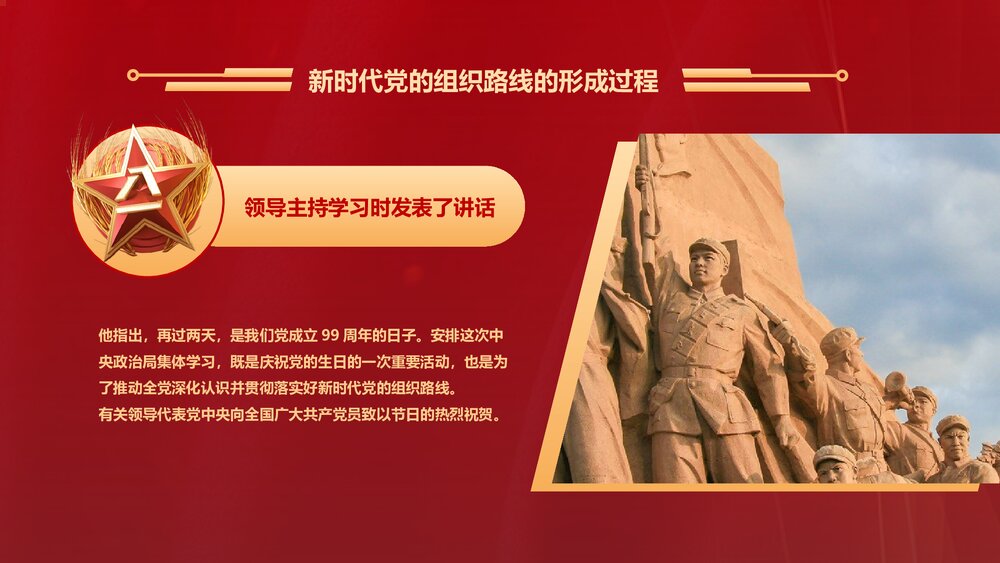 新时代党的组织路线的形成过程

领导主持学习时发表了讲话

他指出，再过两天，是我们党成立 99 周年的日子。安排这次中央政治局集体学习，既是庆祝党的生日的一次重要活动，也是为了推动全党深化认识并贯彻落实好新时代党的组织路线。
有关领导代表党中央向全国广大共产党员致以节日的热烈祝贺。